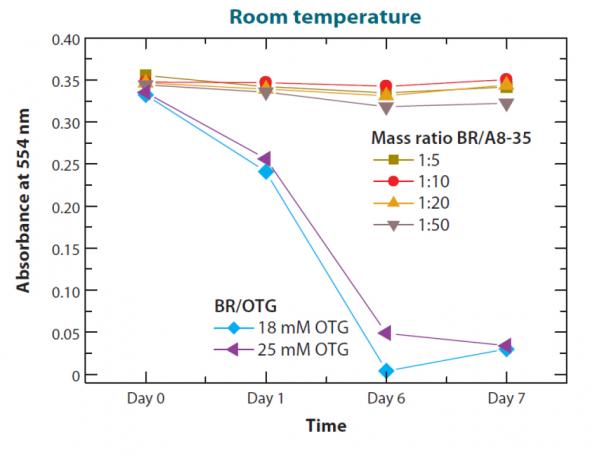 Room temperature

Absorbance at 554 nm

0.40
0.35
0.30
0.25
0.20
0.15
0.10
0.05
0

Mass ratio BR/A8-35
1:5
1:10
1:20
1:50

BR/OTG
18 mM OTG
25 mM OTG

Day 0
Day 1
Day 6
Day 7

Time